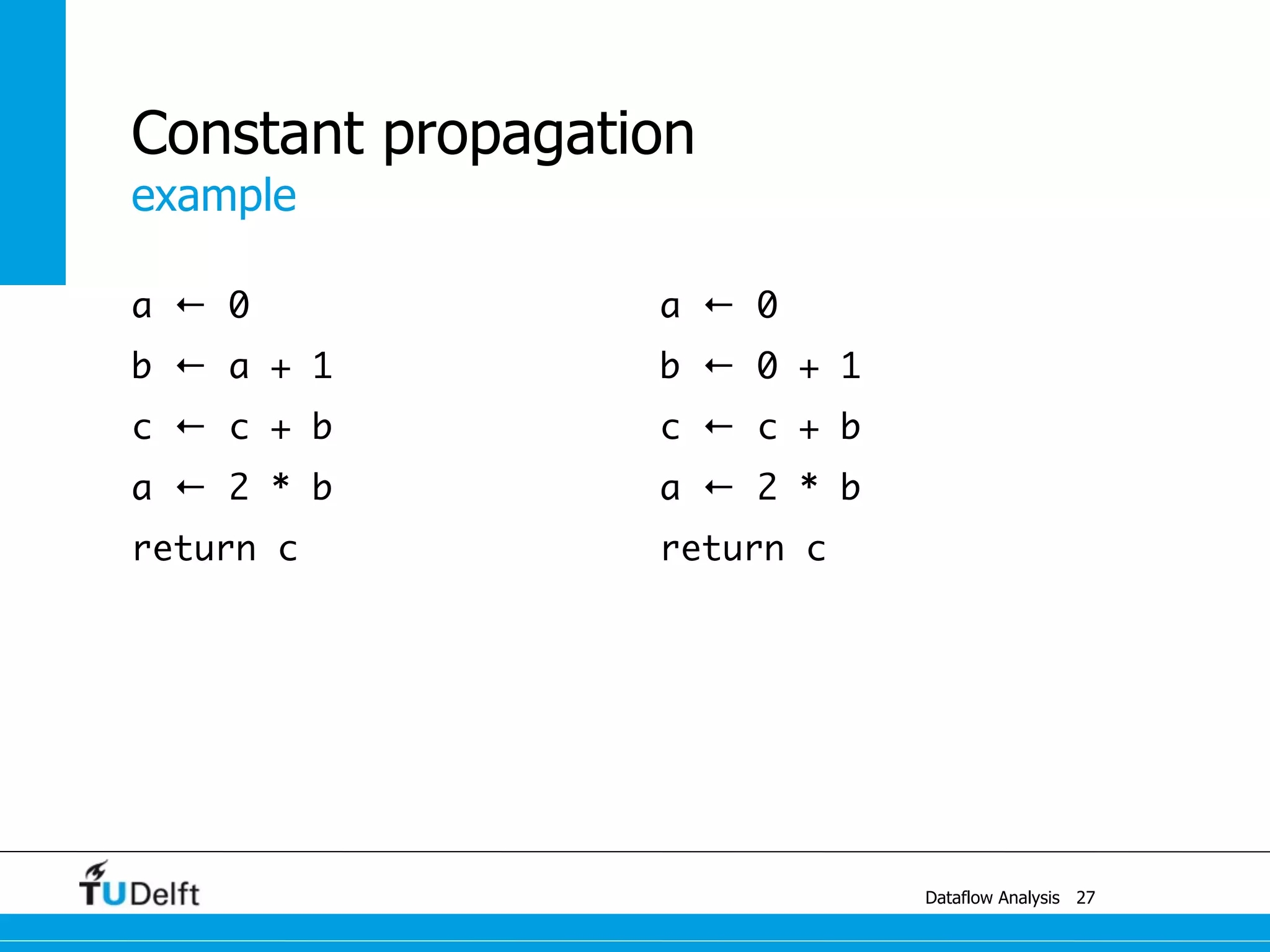 Constant propagation
example

a ← 0
b ← a + 1
c ← c + b
a ← 2 * b
return c

a ← 0
b ← 0 + 1
c ← c + b
a ← 2 * b
return c

TUDelft

Dataflow Analysis 27